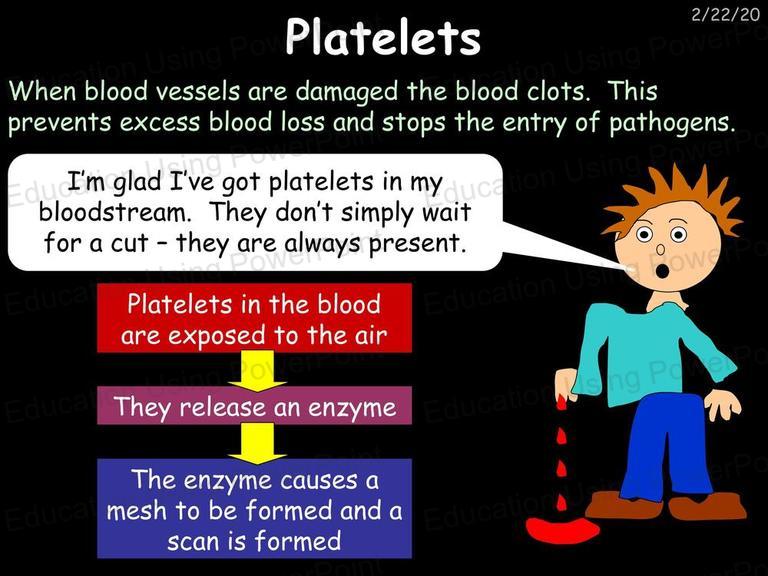 2/22/20

Platelets

When blood vessels are damaged the blood clots. This prevents excess blood loss and stops the entry of pathogens.

I'm glad I've got platelets in my bloodstream. They don't simply wait for a cut – they are always present.

Platelets in the blood are exposed to the air

They release an enzyme

The enzyme causes a mesh to be formed and a scan is formed

Education Using PowerPoint